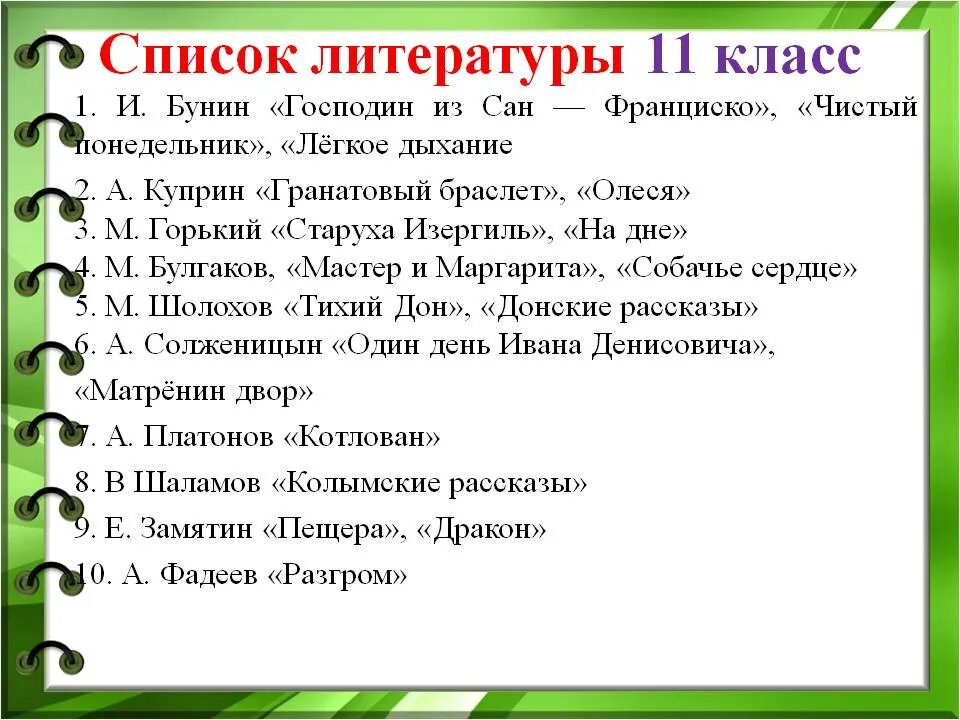 Список литературы 11 класс

1. И. Бунин «Господин из Сан — Франциско», «Чистый понедельник», «Лёгкое дыхание

2. А. Куприн «Гранатовый браслет», «Олеся»
3. М. Горький «Старуха Изергиль», «На дне»
4. М. Булгаков, «Мастер и Маргарита», «Собачье сердце»
5. М. Шолохов «Тихий Дон», «Донские рассказы»
6. А. Солженицын «Один день Ивана Денисовича», «Матрёнин двор»

7. А. Платонов «Котлован»

8. В Шаламов «Колымские рассказы»

9. Е. Замятин «Пещера», «Дракон»

10. А. Фадеев «Разгром»